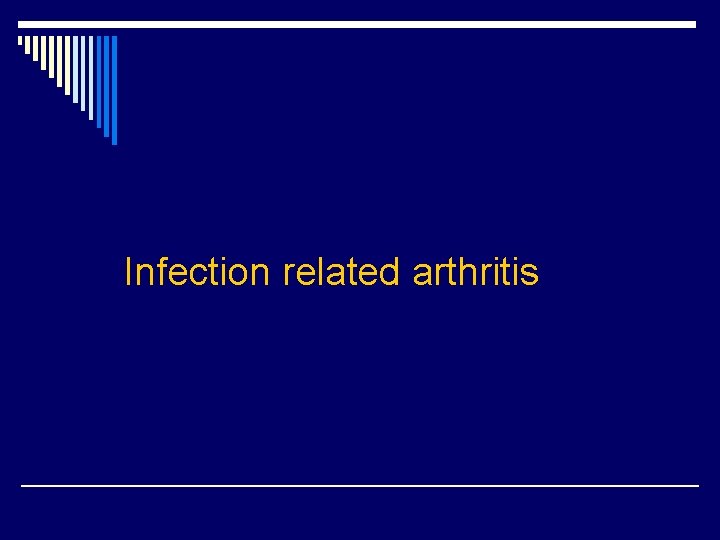 Infection related arthritis